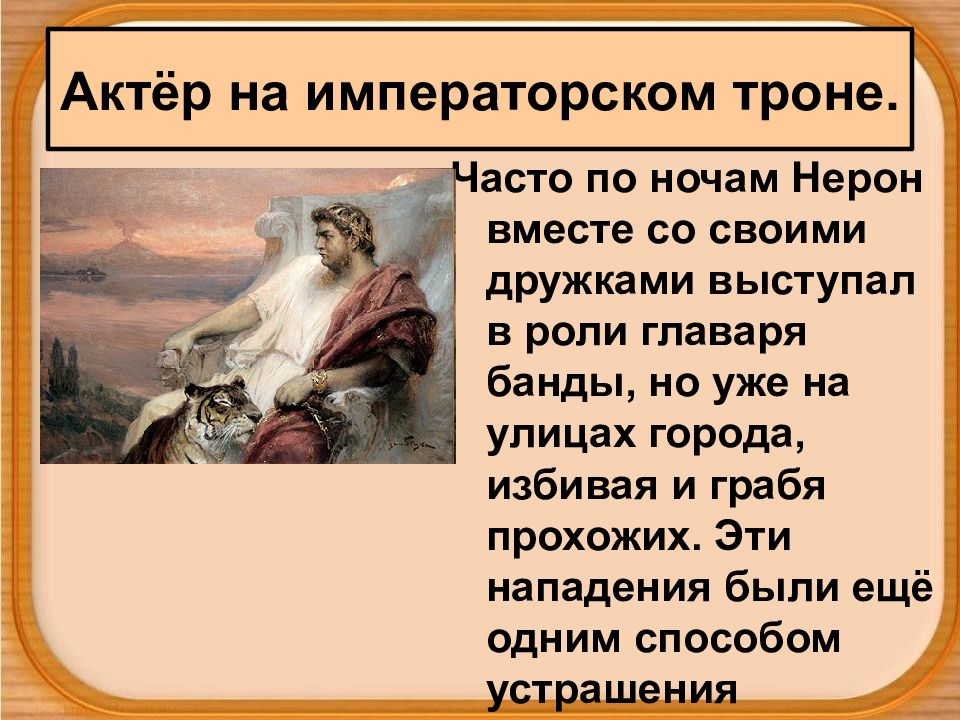 Актёр на императорском троне.

Часто по ночам Нерон вместе со своими дружками выступал в роли главаря банды, но уже на улицах города, избивая и грабя прохожих. Эти нападения были ещё одним способом устрашения